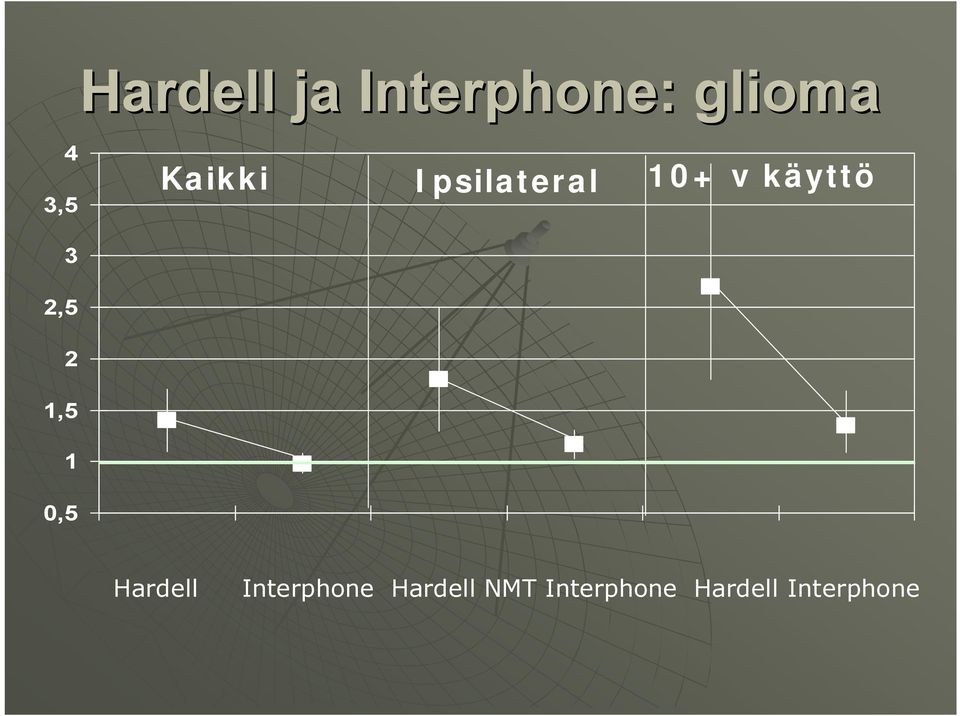 Hardell ja Interphone: glioma

4
3,5
3
2,5
2
1,5
1
0,5

Kaikki
Ipsilateral
10+ v käyttö

Hardell Interphone Hardell NMT Interphone Hardell Interphone